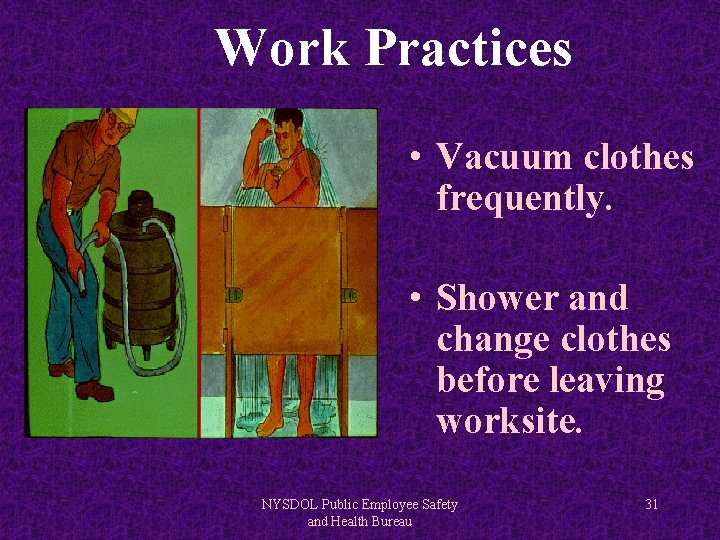 Work Practices

• Vacuum clothes frequently.

• Shower and change clothes before leaving worksite.

NYSDOL Public Employee Safety and Health Bureau

31